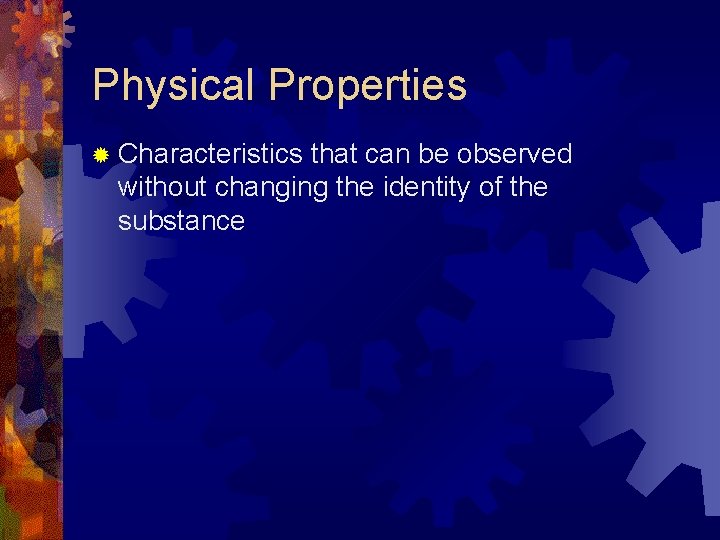 Physical Properties

Characteristics that can be observed without changing the identity of the substance